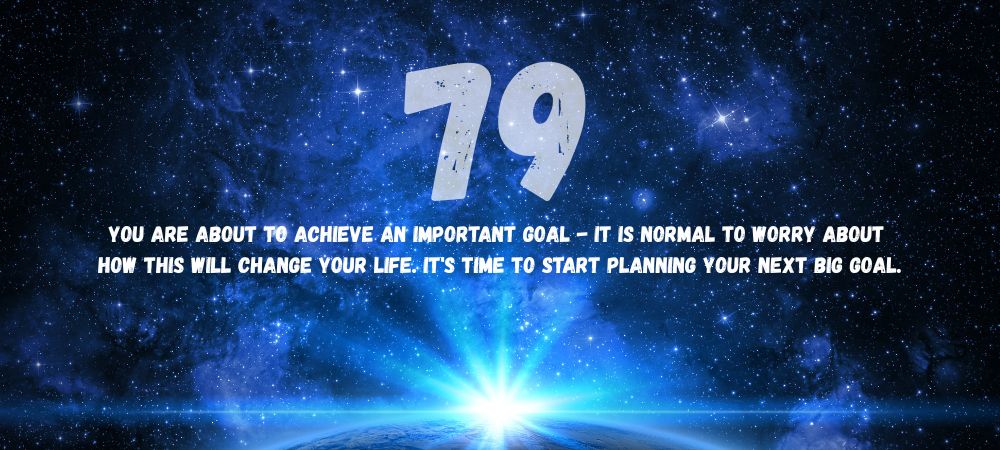 79

YOU ARE ABOUT TO ACHIEVE AN IMPORTANT GOAL - IT IS NORMAL TO WORRY ABOUT HOW THIS WILL CHANGE YOUR LIFE. IT'S TIME TO START PLANNING YOUR NEXT BIG GOAL.